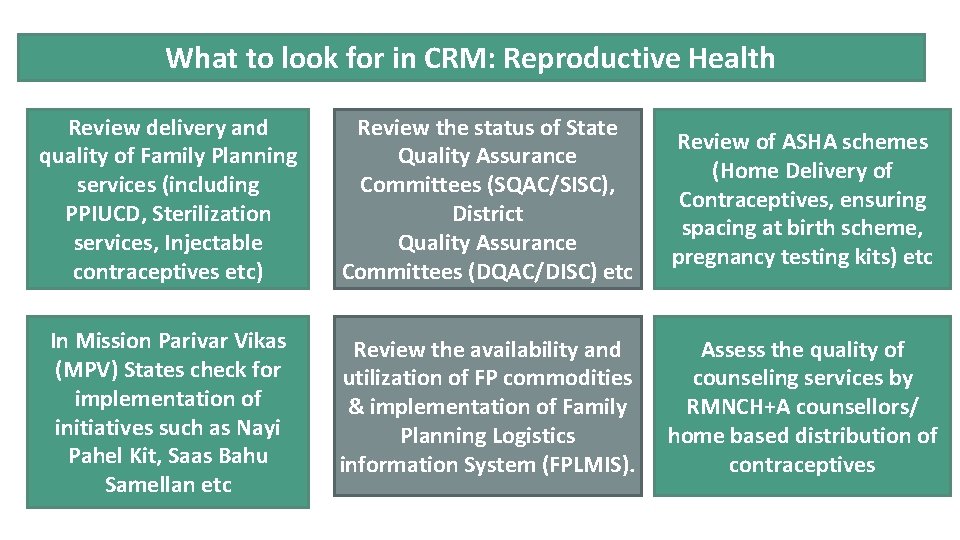 What to look for in CRM: Reproductive Health

Review delivery and quality of Family Planning services (including PPIUCD, Sterilization services, Injectable contraceptives etc)

Review the status of State Quality Assurance Committees (SQAC/SISC), District Quality Assurance Committees (DQAC/DISC) etc

Review of ASHA schemes (Home Delivery of Contraceptives, ensuring spacing at birth scheme, pregnancy testing kits) etc

In Mission Parivar Vikas (MPV) States check for implementation of initiatives such as Nayi Pahel Kit, Saas Bahu Samellan etc

Review the availability and utilization of FP commodities & implementation of Family Planning Logistics information System (FPLMIS).

Assess the quality of counseling services by RMNCH+A counsellors/ home based distribution of contraceptives